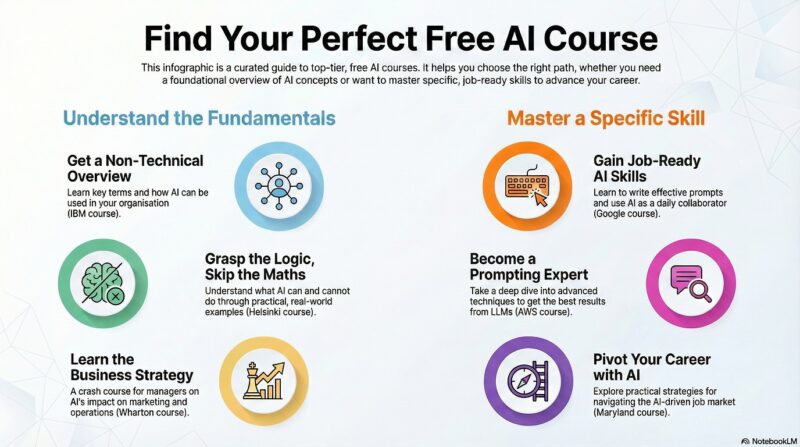 Find Your Perfect Free AI Course

This infographic is a curated guide to top-tier, free AI courses. It helps you choose the right path, whether you need a foundational overview of AI concepts or want to master specific, job-ready skills to advance your career.

Understand the Fundamentals

Get a Non-Technical Overview
Learn key terms and how AI can be used in your organisation (IBM course).

Grasp the Logic, Skip the Maths
Understand what AI can and cannot do through practical, real-world examples (Helsinki course).

Learn the Business Strategy
A crash course for managers on AI's impact on marketing and operations (Wharton course).

Master a Specific Skill

Gain Job-Ready AI Skills
Learn to write effective prompts and use AI as a daily collaborator (Google course).

Become a Prompting Expert
Take a deep dive into advanced techniques to get the best results from LLMs (AWS course).

Pivot Your Career with AI
Explore practical strategies for navigating the AI-driven job market (Maryland course).

NotebookLM